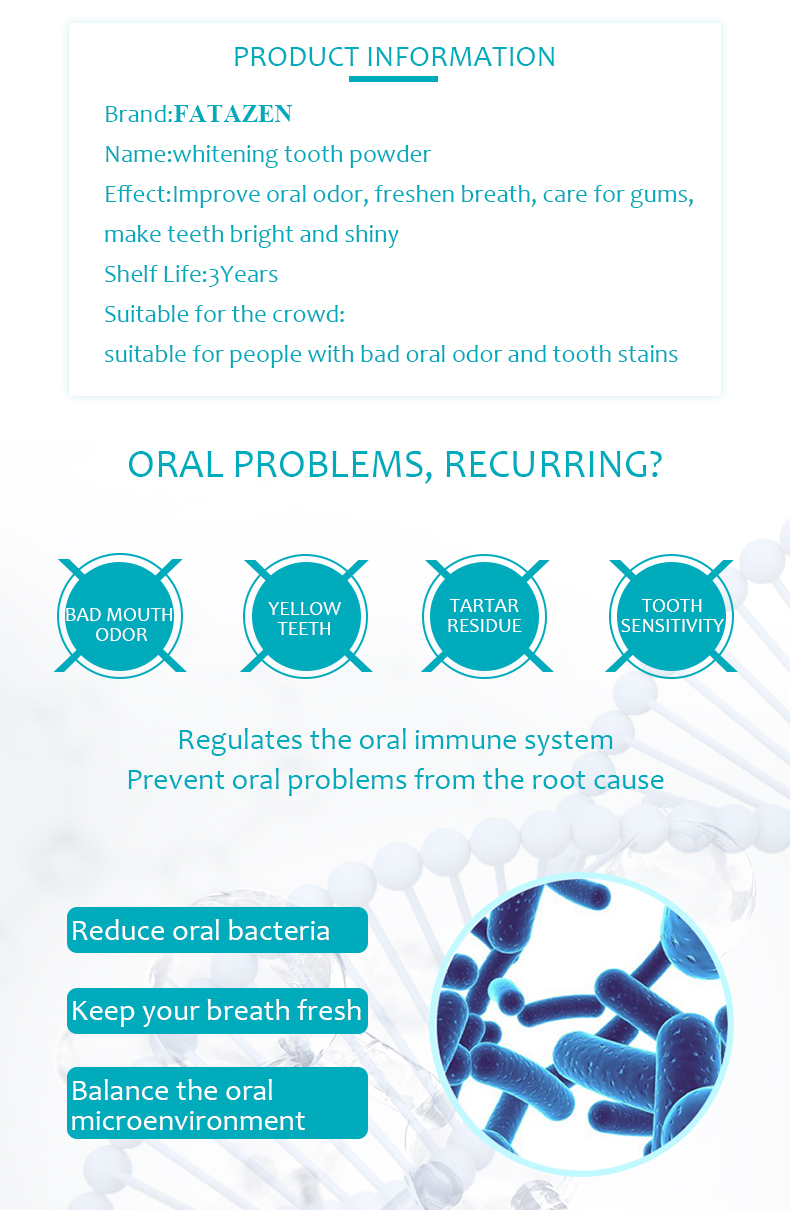 PRODUCT INFORMATION

Brand:FATAZEN
Name:whitening tooth powder
Effect:Improve oral odor, freshen breath, care for gums, make teeth bright and shiny
Shelf Life:3Years
Suitable for the crowd:
suitable for people with bad oral odor and tooth stains

ORAL PROBLEMS, RECURRING?

BAD MOUTH ODOR

YELLOW TEETH

TARTAR RESIDUE

TOOTH SENSITIVITY

Regulates the oral immune system
Prevent oral problems from the root cause

Reduce oral bacteria

Keep your breath fresh

Balance the oral microenvironment